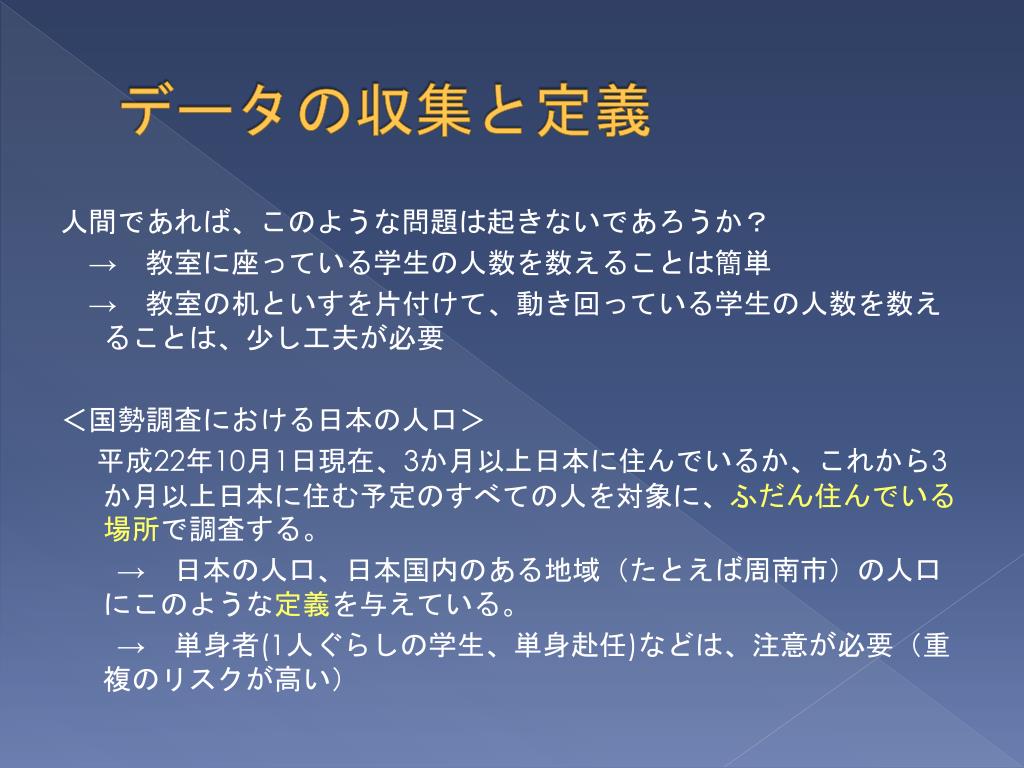 データの収集と定義

人間であれば、このような問題は起きないであろうか？
→　教室に座っている学生の人数を数えることは簡単
→　教室の机といすを片付けて、動き回っている学生の人数を数えることは、少し工夫が必要

＜国勢調査における日本の人口＞
平成22年10月1日現在、3か月以上日本に住んでいるか、これから3か月以上日本に住む予定のすべての人を対象に、ふだん住んでいる場所で調査する。
→　日本の人口、日本国内のある地域（たとえば周南市）の人口にこのような定義を与えている。
→　単身者(1人ぐらしの学生、単身赴任)などは、注意が必要（重複のリスクが高い）